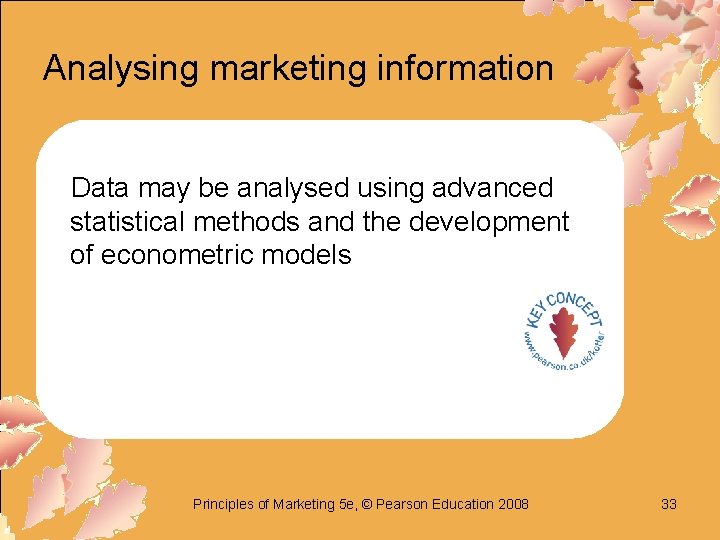 Analysing marketing information

Data may be analysed using advanced statistical methods and the development of econometric models

KEY CONCEPT
www.pearson.co.uk/kotler

Principles of Marketing 5e, © Pearson Education 2008

33